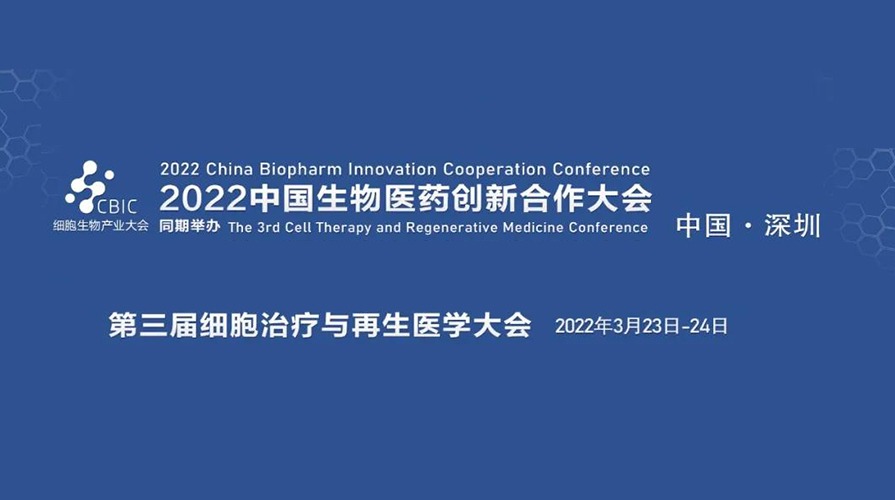 CBIC
细胞生物产业大会

2022 China Biopharm Innovation Cooperation Conference
2022中国生物医药创新合作大会
同期举办 The 3rd Cell Therapy and Regenerative Medicine Conference

中国 · 深圳

第三届细胞治疗与再生医学大会 2022年3月23日-24日